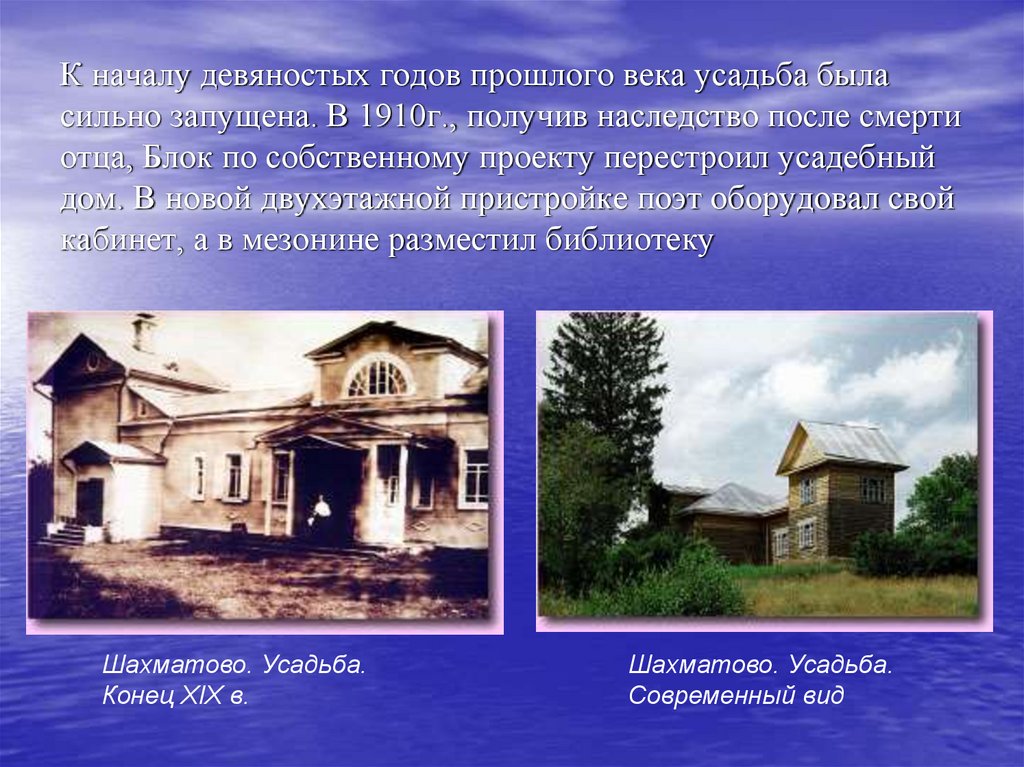 К началу девяностых годов прошлого века усадьба была сильно запущена. В 1910г., получив наследство после смерти отца, Блок по собственному проекту перестроил усадебный дом. В новой двухэтажной пристройке поэт оборудовал свой кабинет, а в мезонине разместил библиотеку

Шахматово. Усадьба.
Конец XIX в.

Шахматово. Усадьба.
Современный вид